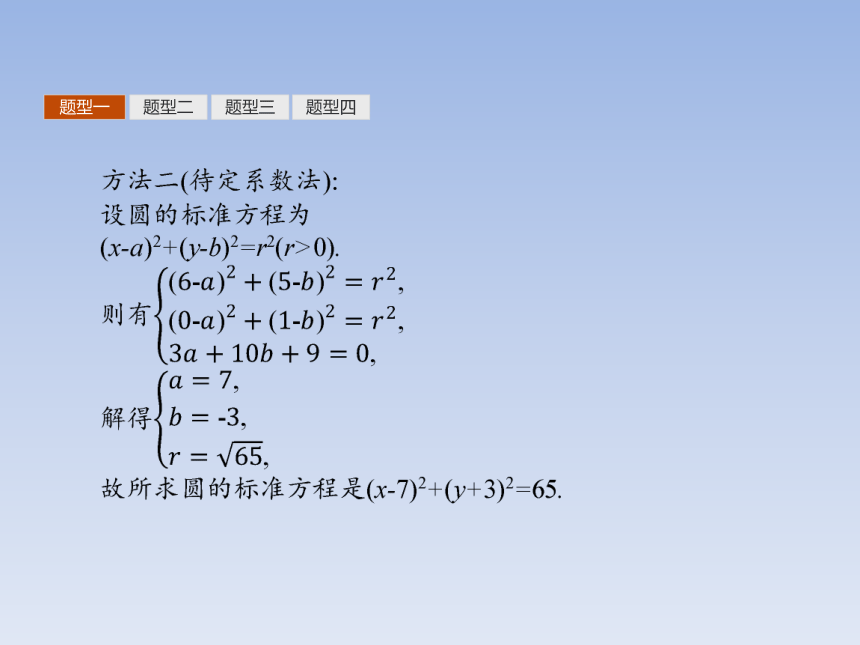 题型一 题型二 题型三 题型四

方法二(待定系数法):
设圆的标准方程为
$(x-a)^2+(y-b)^2=r^2(r>0)$.
则有$\begin{cases}(6-a)^2+(5-b)^2=r^2,\\(0-a)^2+(1-b)^2=r^2,\\3a+10b+9=0,\end{cases}$
解得$\begin{cases}a=7,\\b=-3,\\r=\sqrt{65},\end{cases}$
故所求圆的标准方程是$(x-7)^2+(y+3)^2=65$.